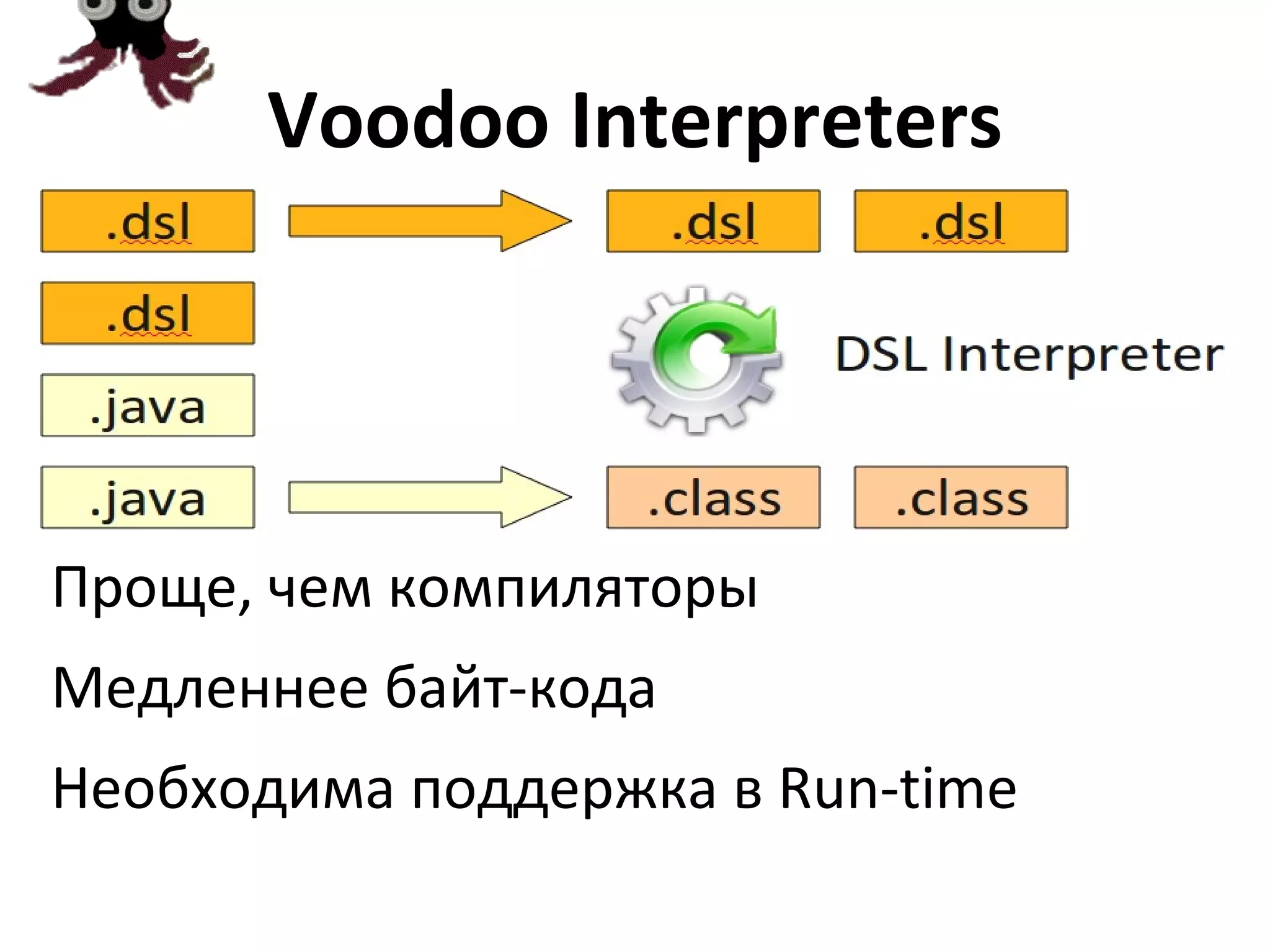 Voodoo Interpreters

.dsl

.dsl

.dsl

.dsl

DSL Interpreter

.java

.java

.class

.class

Проще, чем компиляторы

Медленнее байт-кода

Необходима поддержка в Run-time